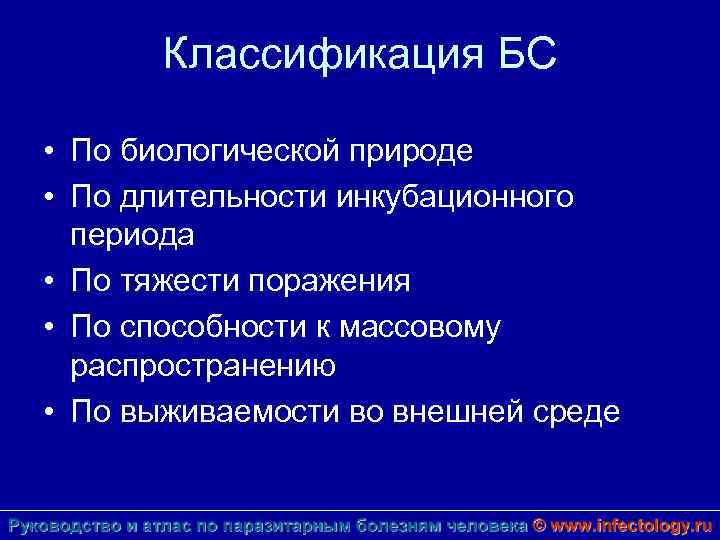 Классификация БС

• По биологической природе
• По длительности инкубационного периода
• По тяжести поражения
• По способности к массовому распространению
• По выживаемости во внешней среде

Руководство и атлас по паразитарным болезням человека © www.infectology.ru